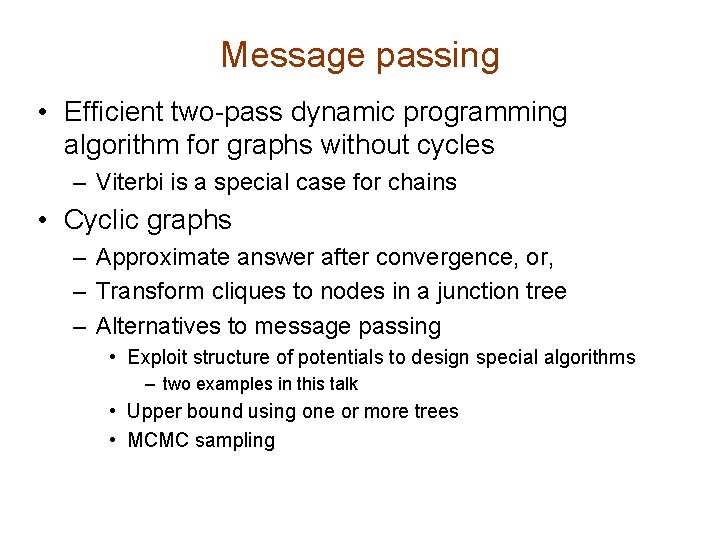 Message passing

• Efficient two-pass dynamic programming algorithm for graphs without cycles
– Viterbi is a special case for chains
• Cyclic graphs
– Approximate answer after convergence, or,
– Transform cliques to nodes in a junction tree
– Alternatives to message passing
• Exploit structure of potentials to design special algorithms
– two examples in this talk
• Upper bound using one or more trees
• MCMC sampling